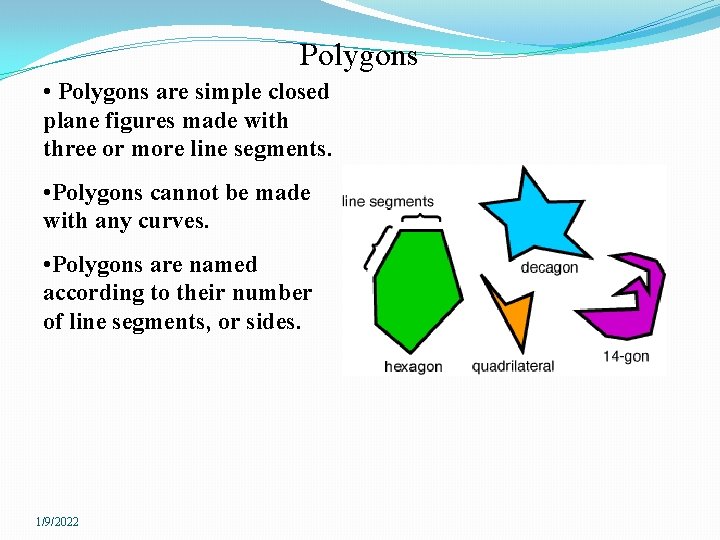 Polygons

• Polygons are simple closed plane figures made with three or more line segments.

•Polygons cannot be made with any curves.

•Polygons are named according to their number of line segments, or sides.

line segments

decagon

hexagon

quadrilateral

14-gon

1/9/2022